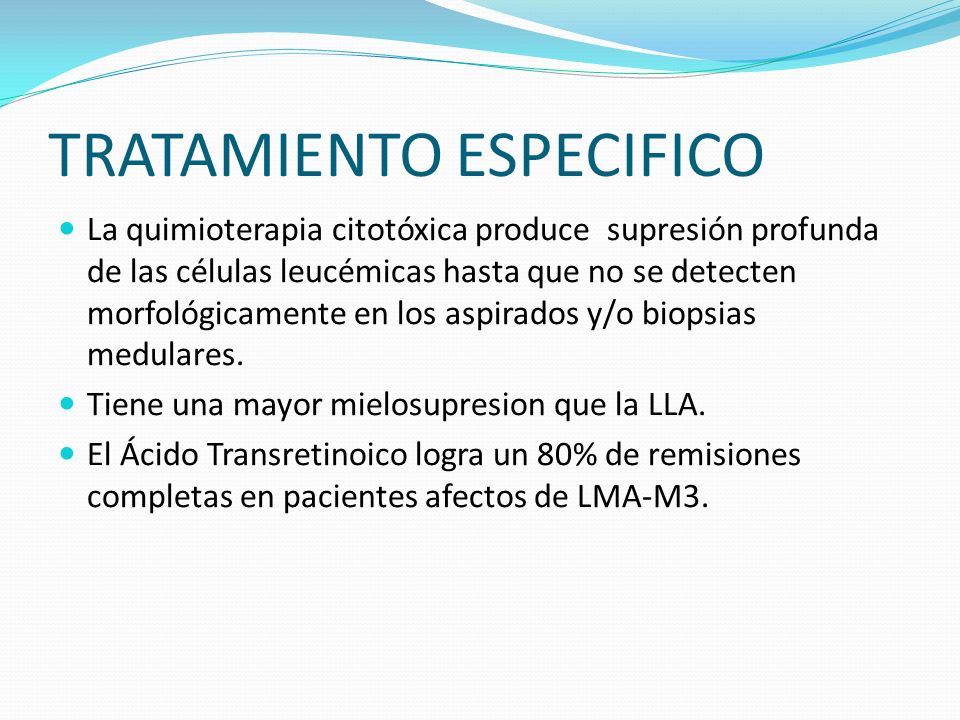 TRATAMIENTO ESPECIFICO

- La quimioterapia citotóxica produce supresión profunda de las células leucémicas hasta que no se detecten morfológicamente en los aspirados y/o biopsias medulares.
- Tiene una mayor mielosupresion que la LLA.
- El Ácido Transretinoico logra un 80% de remisiones completas en pacientes afectos de LMA-M3.